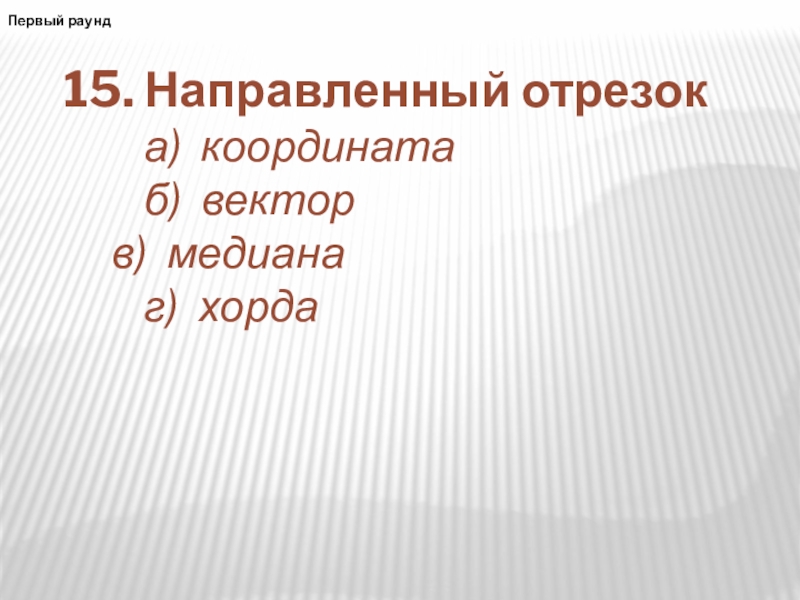 Первый раунд

15. Направленный отрезок

а) координата
б) вектор
в) медиана
г) хорда